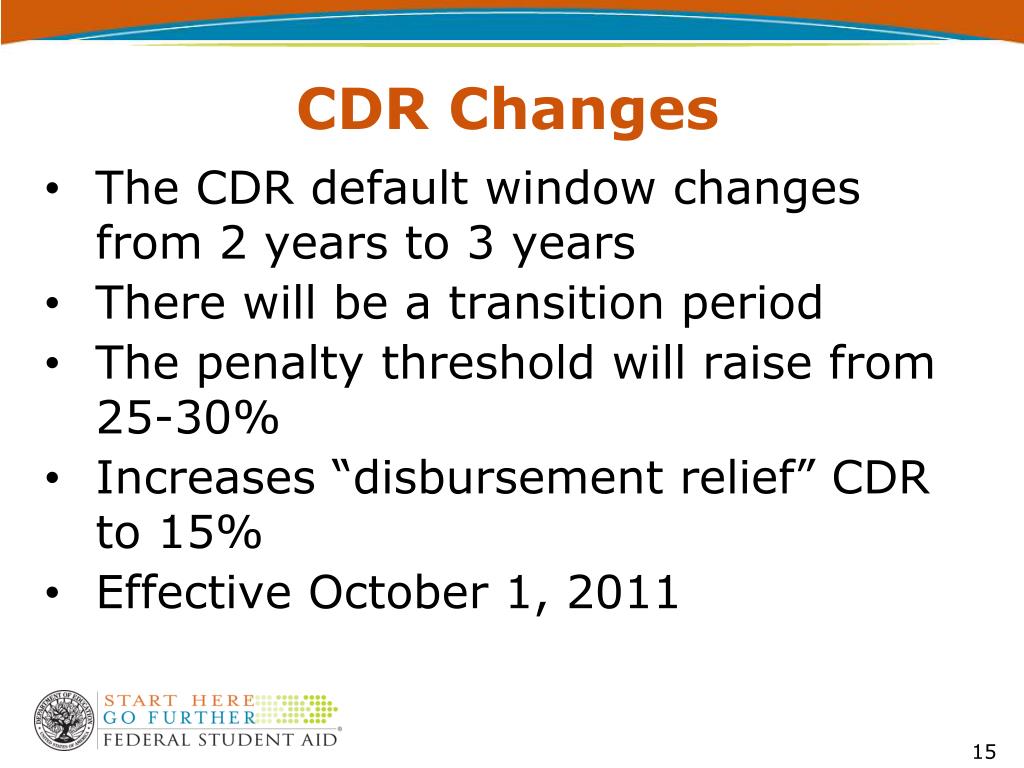 CDR Changes

• The CDR default window changes from 2 years to 3 years
• There will be a transition period
• The penalty threshold will raise from 25-30%
• Increases “disbursement relief” CDR to 15%
• Effective October 1, 2011

DEPARTMENT OF EDUCATION UNITED STATES OF AMERICA

START HERE
GO FURTHER
FEDERAL STUDENT AID®

15